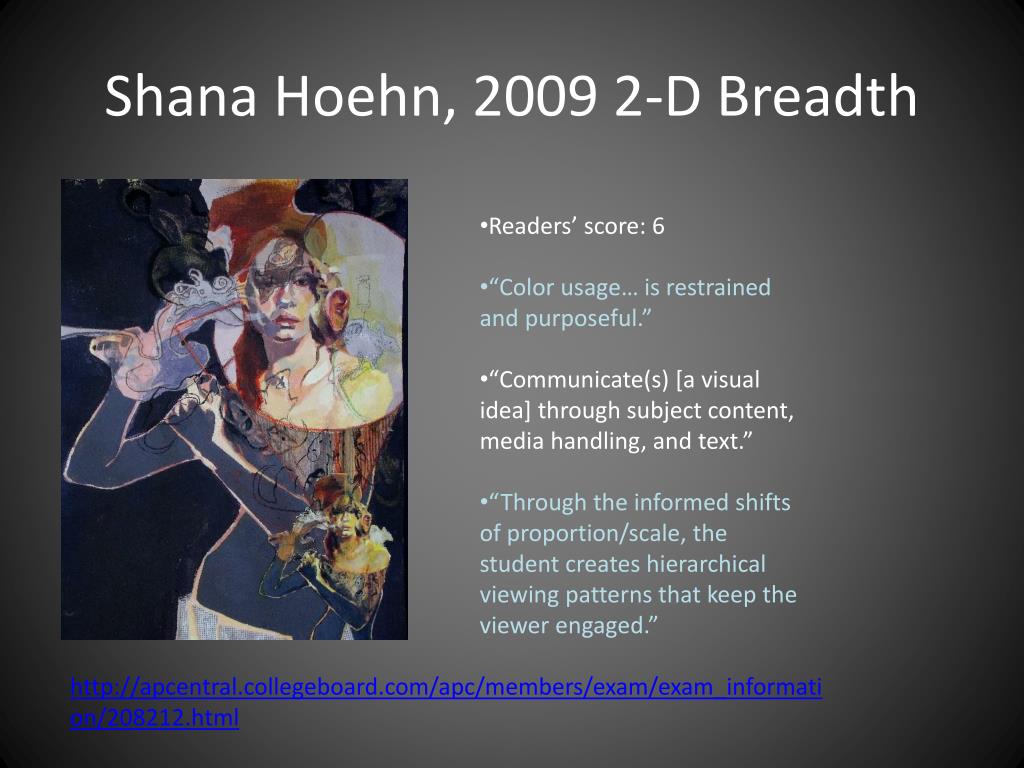 Shana Hoehn, 2009 2-D Breadth

•Readers’ score: 6

•“Color usage… is restrained and purposeful.”

•“Communicate(s) [a visual idea] through subject content, media handling, and text.”

•“Through the informed shifts of proportion/scale, the student creates hierarchical viewing patterns that keep the viewer engaged.”

http://apcentral.collegeboard.com/apc/members/exam/exam_information/208212.html